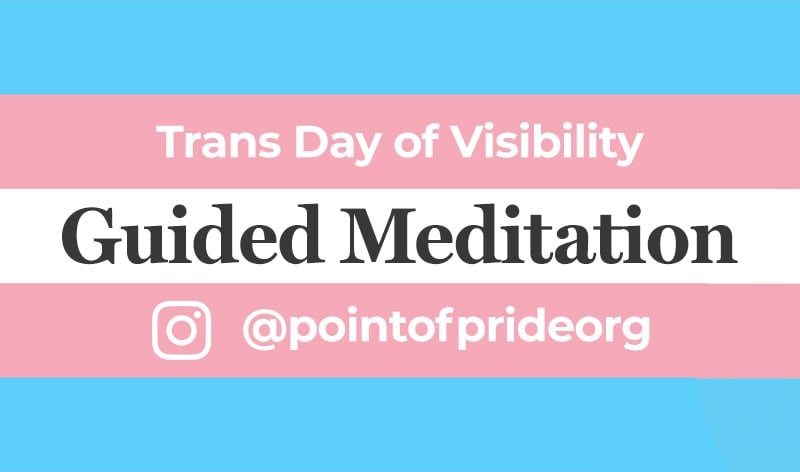 Trans Day of Visibility

Guided Meditation

@pointofprideorg